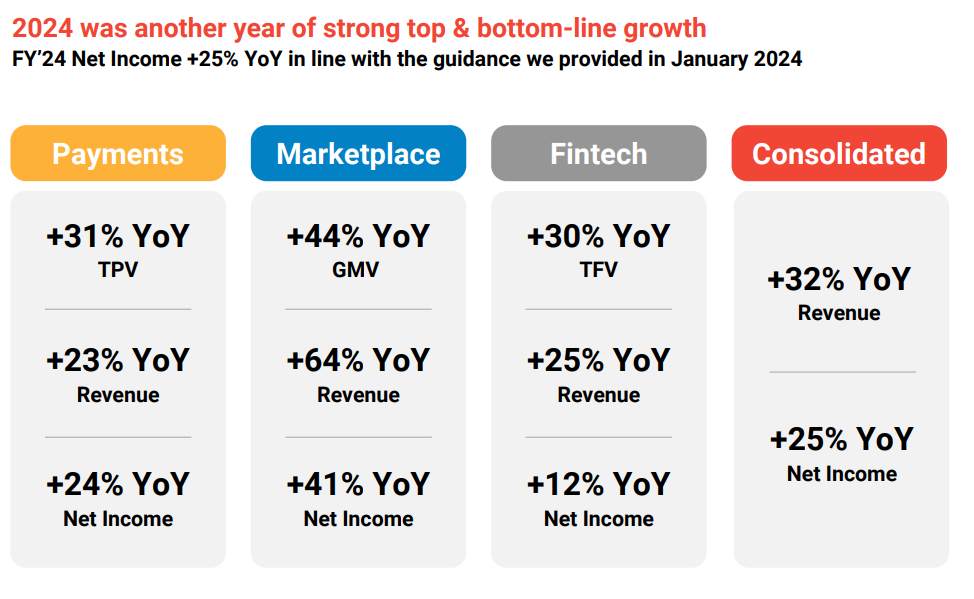 2024 was another year of strong top & bottom-line growth
FY'24 Net Income +25% YoY in line with the guidance we provided in January 2024

Payments

+31% YoY
TPV

+23% YoY
Revenue

+24% YoY
Net Income

Marketplace

+44% YoY
GMV

+64% YoY
Revenue

+41% YoY
Net Income

Fintech

+30% YoY
TFV

+25% YoY
Revenue

+12% YoY
Net Income

Consolidated

+32% YoY
Revenue

+25% YoY
Net Income